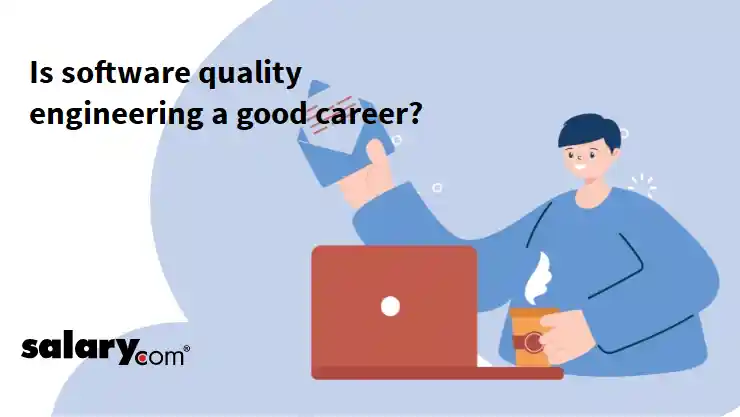 Is software quality engineering a good career?

salary.com®